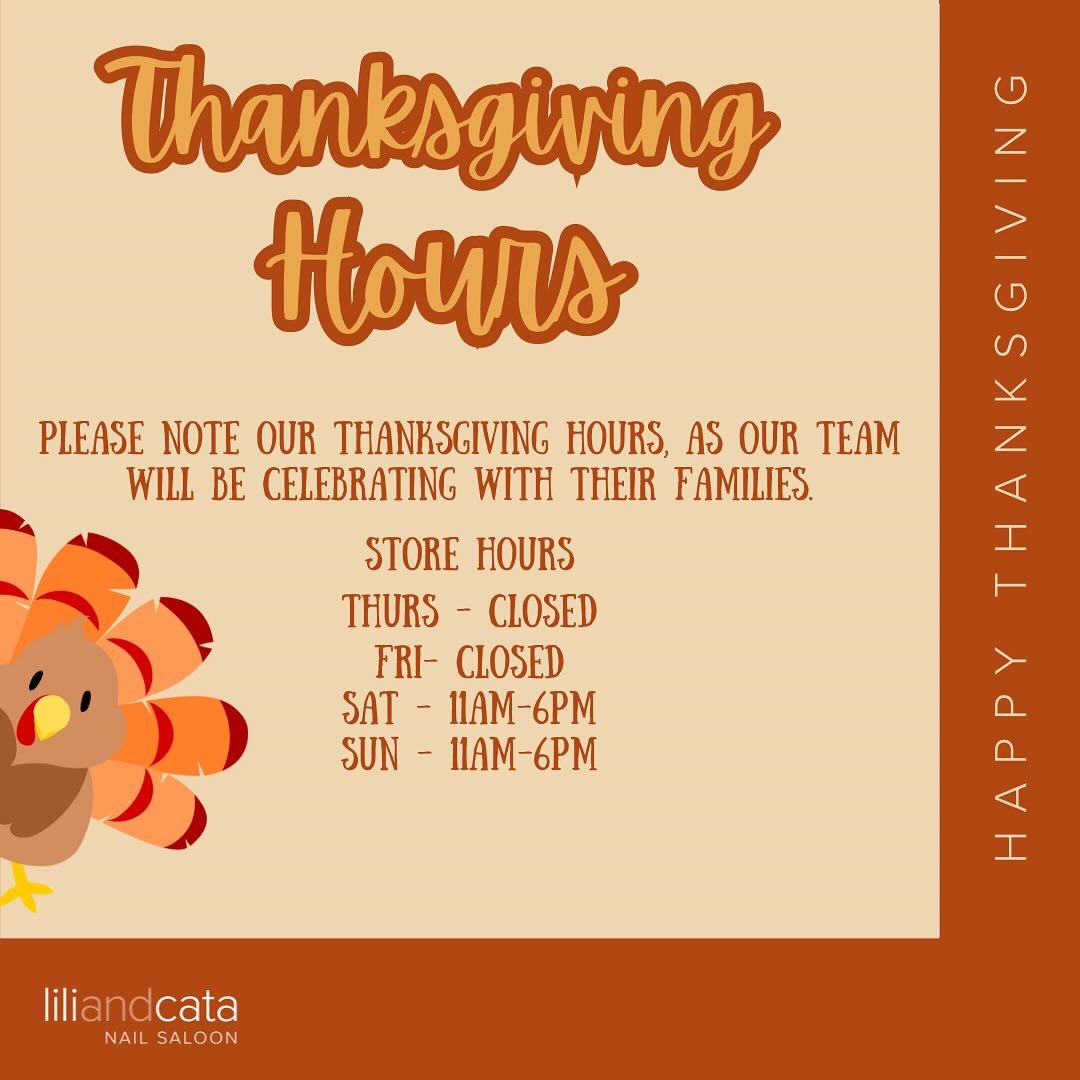 Thanksgiving Hours

PLEASE NOTE OUR THANKSGIVING HOURS, AS OUR TEAM WILL BE CELEBRATING WITH THEIR FAMILIES.

STORE HOURS
THURS - CLOSED
FRI- CLOSED
SAT - 11AM-6PM
SUN - 11AM-6PM

HAPPY THANKSGIVING

liliandcata
NAIL SALOON